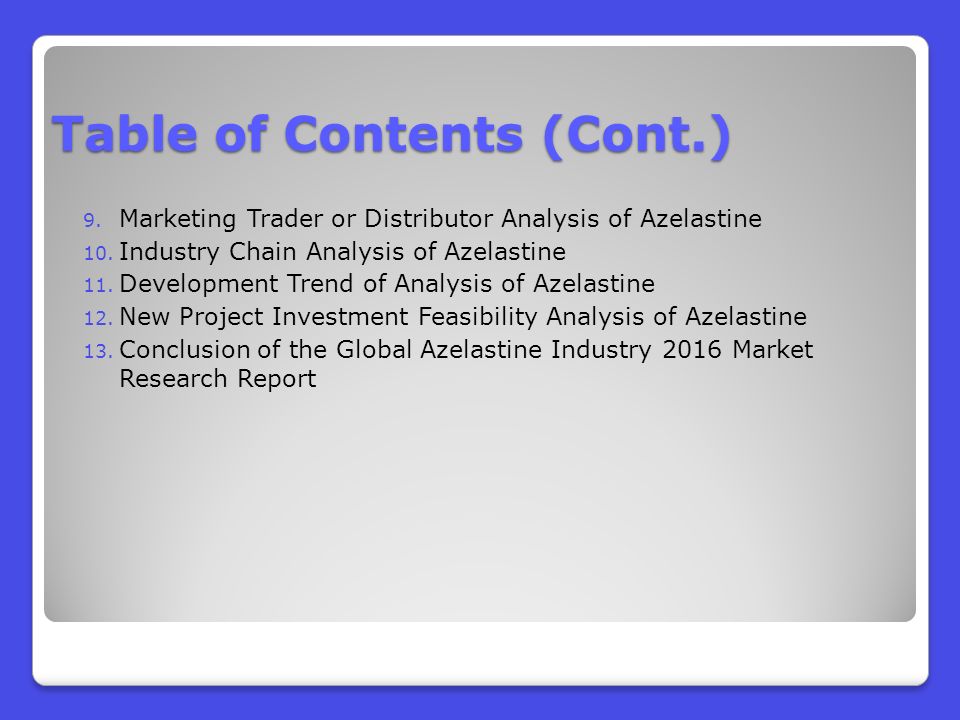 Table of Contents (Cont.)

9. Marketing Trader or Distributor Analysis of Azelastine
10. Industry Chain Analysis of Azelastine
11. Development Trend of Analysis of Azelastine
12. New Project Investment Feasibility Analysis of Azelastine
13. Conclusion of the Global Azelastine Industry 2016 Market Research Report